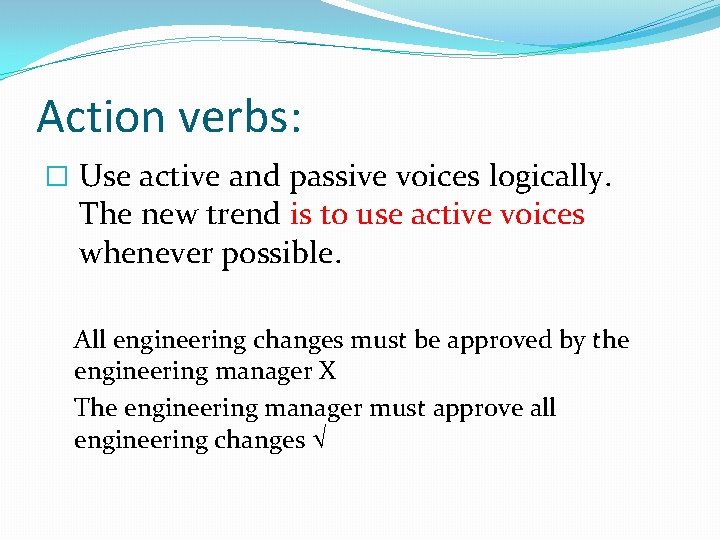 Action verbs:

□ Use active and passive voices logically. The new trend is to use active voices whenever possible.

All engineering changes must be approved by the engineering manager X

The engineering manager must approve all engineering changes √